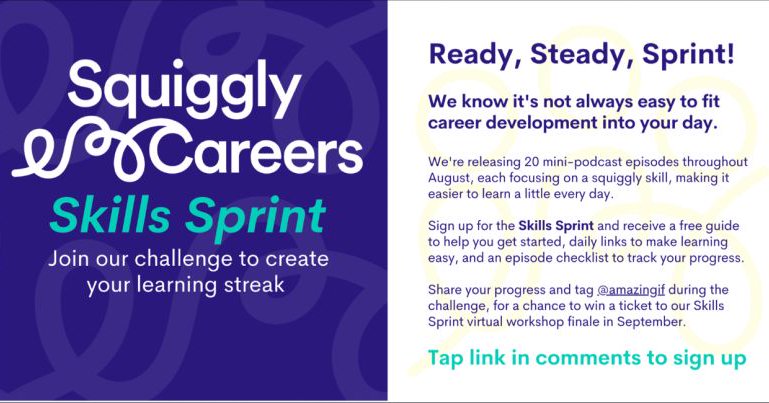 Squiggly Careers

Skills Sprint

Join our challenge to create your learning streak

Ready, Steady, Sprint!

We know it's not always easy to fit career development into your day.

We're releasing 20 mini-podcast episodes throughout August, each focusing on a squiggly skill, making it easier to learn a little every day.

Sign up for the Skills Sprint and receive a free guide to help you get started, daily links to make learning easy, and an episode checklist to track your progress.

Share your progress and tag @amazingif during the challenge, for a chance to win a ticket to our Skills Sprint virtual workshop finale in September.

Tap link in comments to sign up